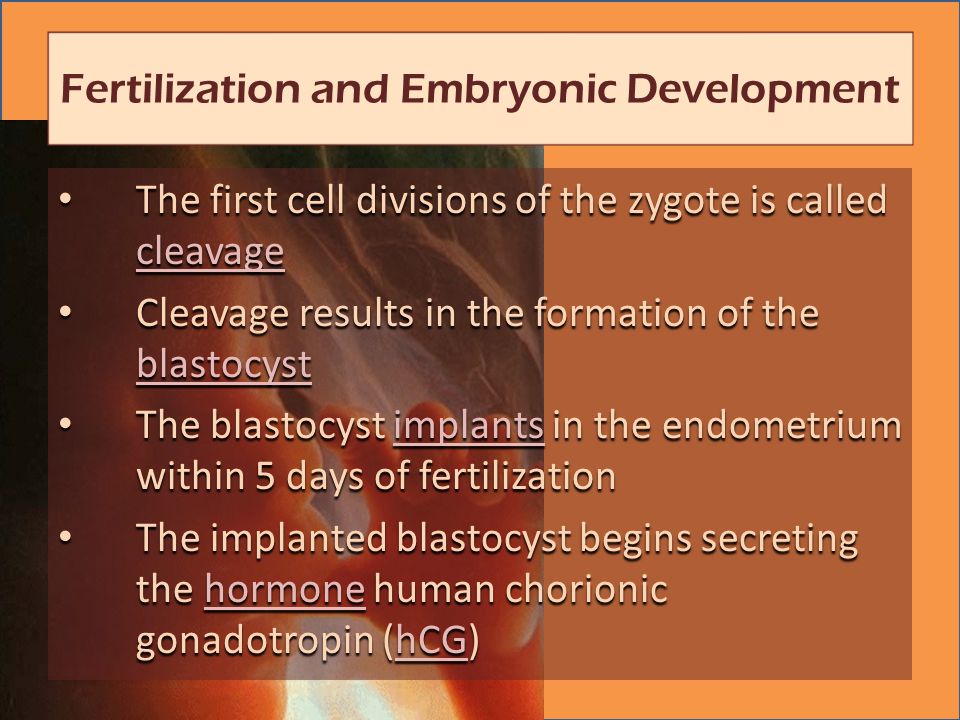 Fertilization and Embryonic Development

• The first cell divisions of the zygote is called cleavage

• Cleavage results in the formation of the blastocyst

• The blastocyst implants in the endometrium within 5 days of fertilization

• The implanted blastocyst begins secreting the hormone human chorionic gonadotropin (hCG)